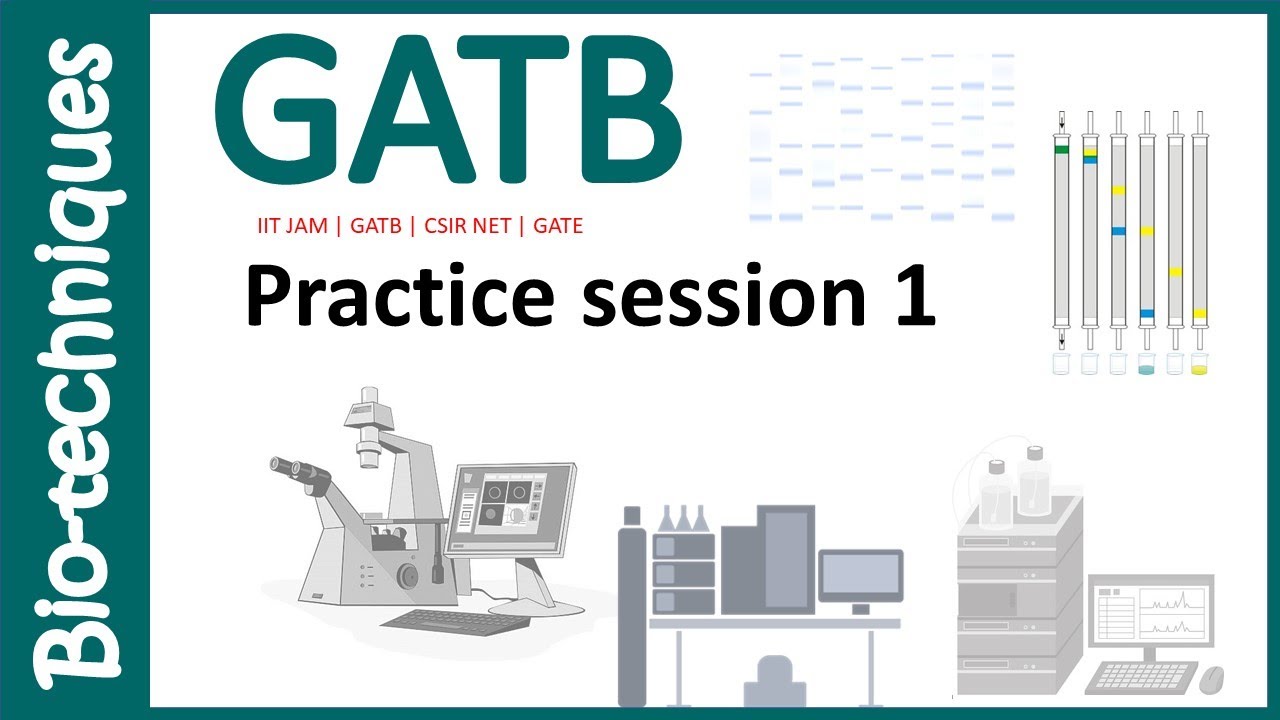 Bio-techniques

GATB

IIT JAM | GATB | CSIR NET | GATE

Practice session 1